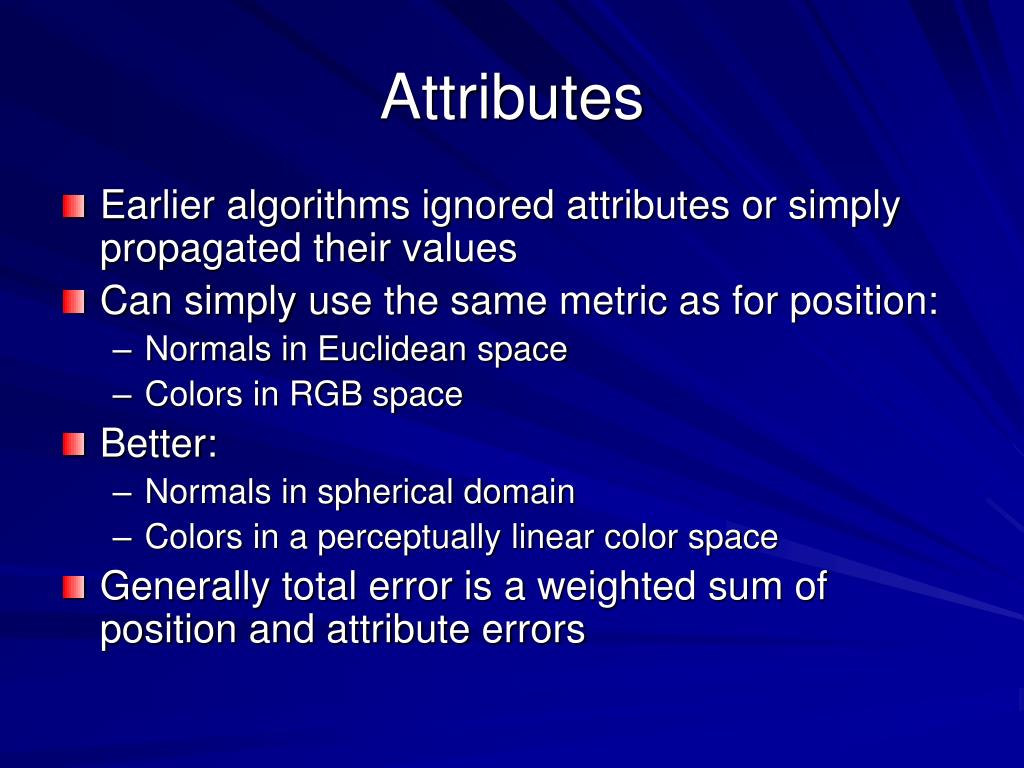 Attributes

Earlier algorithms ignored attributes or simply propagated their values

Can simply use the same metric as for position:

– Normals in Euclidean space
– Colors in RGB space

Better:

– Normals in spherical domain
– Colors in a perceptually linear color space

Generally total error is a weighted sum of position and attribute errors